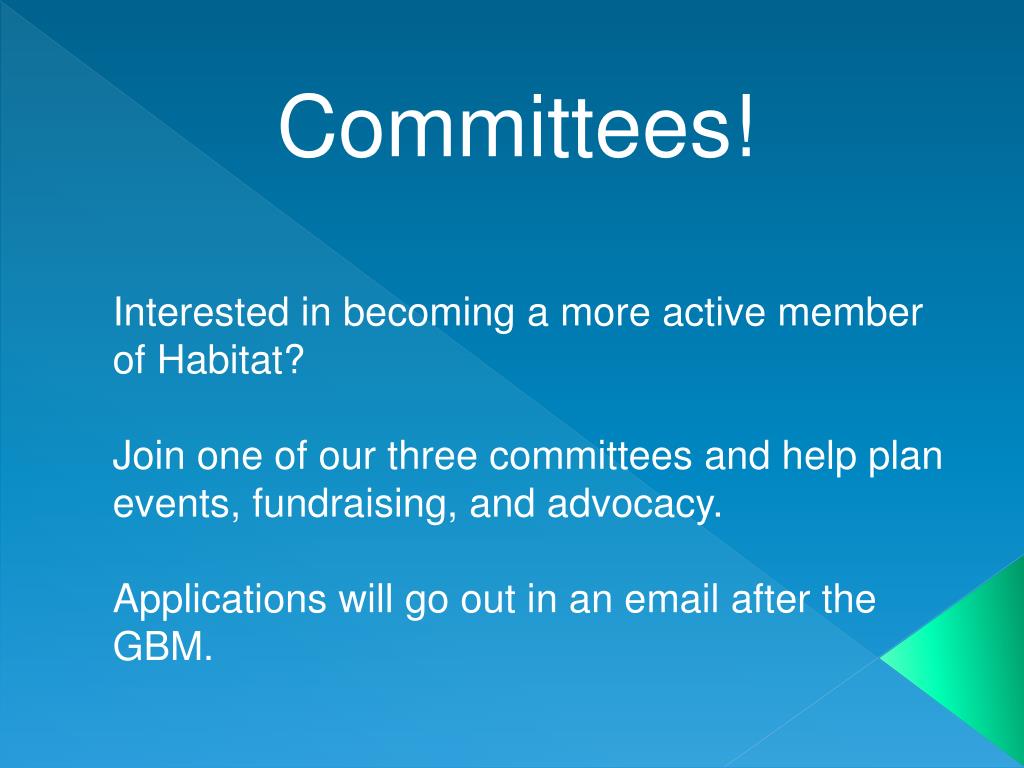 Committees!

Interested in becoming a more active member of Habitat?

Join one of our three committees and help plan events, fundraising, and advocacy.

Applications will go out in an email after the GBM.